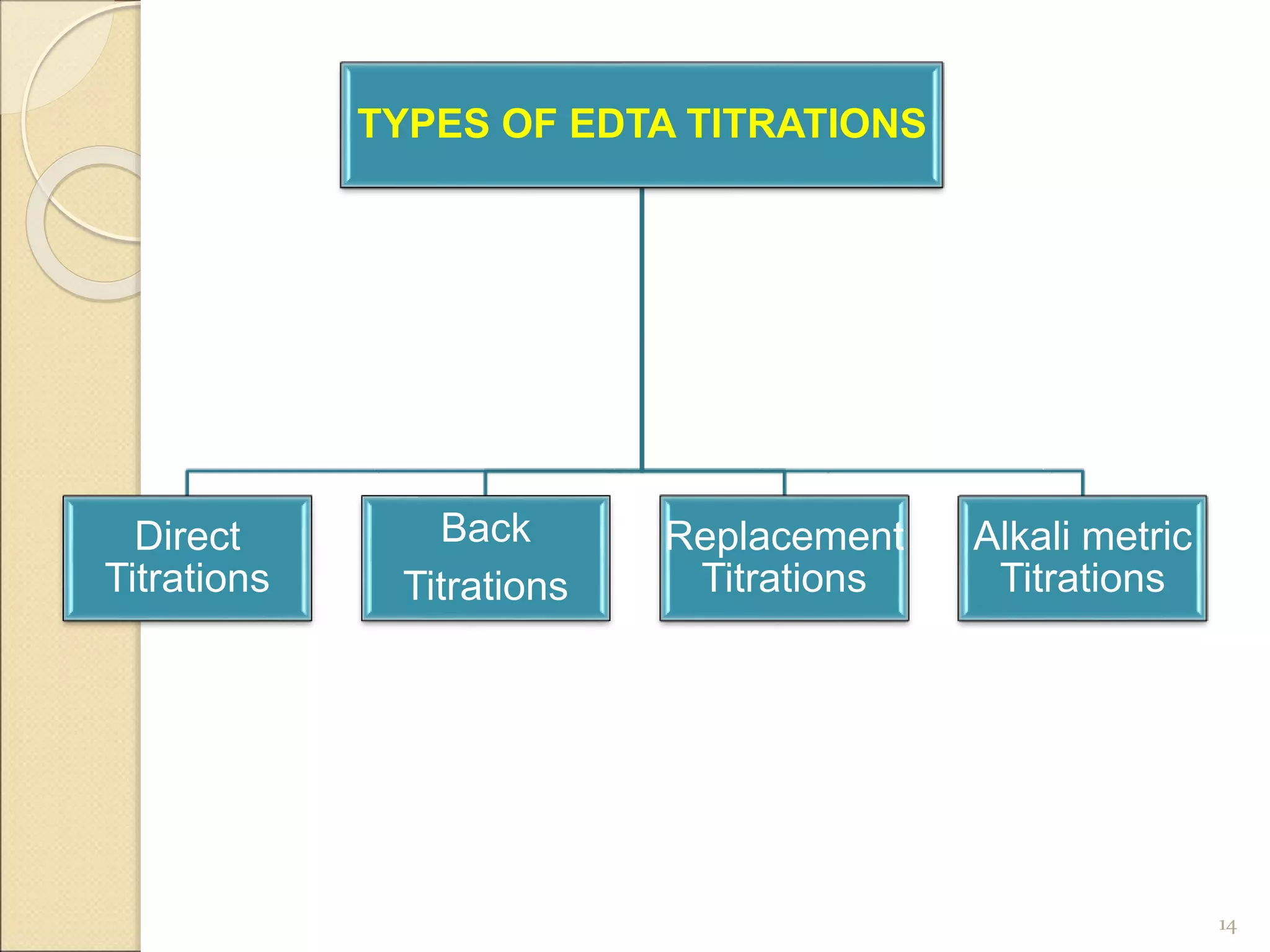 TYPES OF EDTA TITRATIONS

Direct Titrations

Back Titrations

Replacement Titrations

Alkali metric Titrations

14